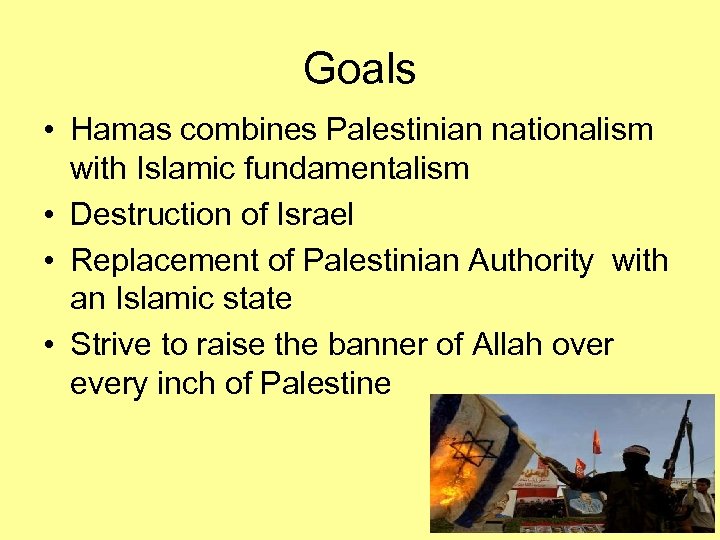 Goals

• Hamas combines Palestinian nationalism with Islamic fundamentalism
• Destruction of Israel
• Replacement of Palestinian Authority with an Islamic state
• Strive to raise the banner of Allah over every inch of Palestine